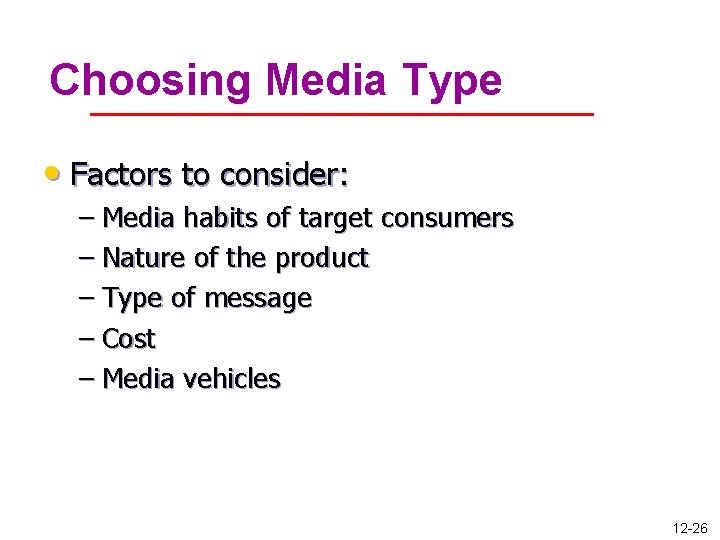 Choosing Media Type

• Factors to consider:
  – Media habits of target consumers
  – Nature of the product
  – Type of message
  – Cost
  – Media vehicles

12-26